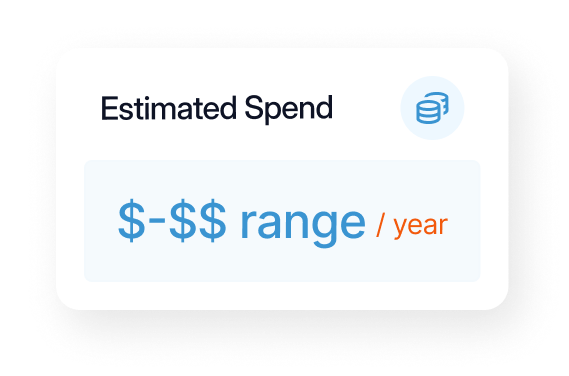 Estimated Spend

\$-\$\$ range / year